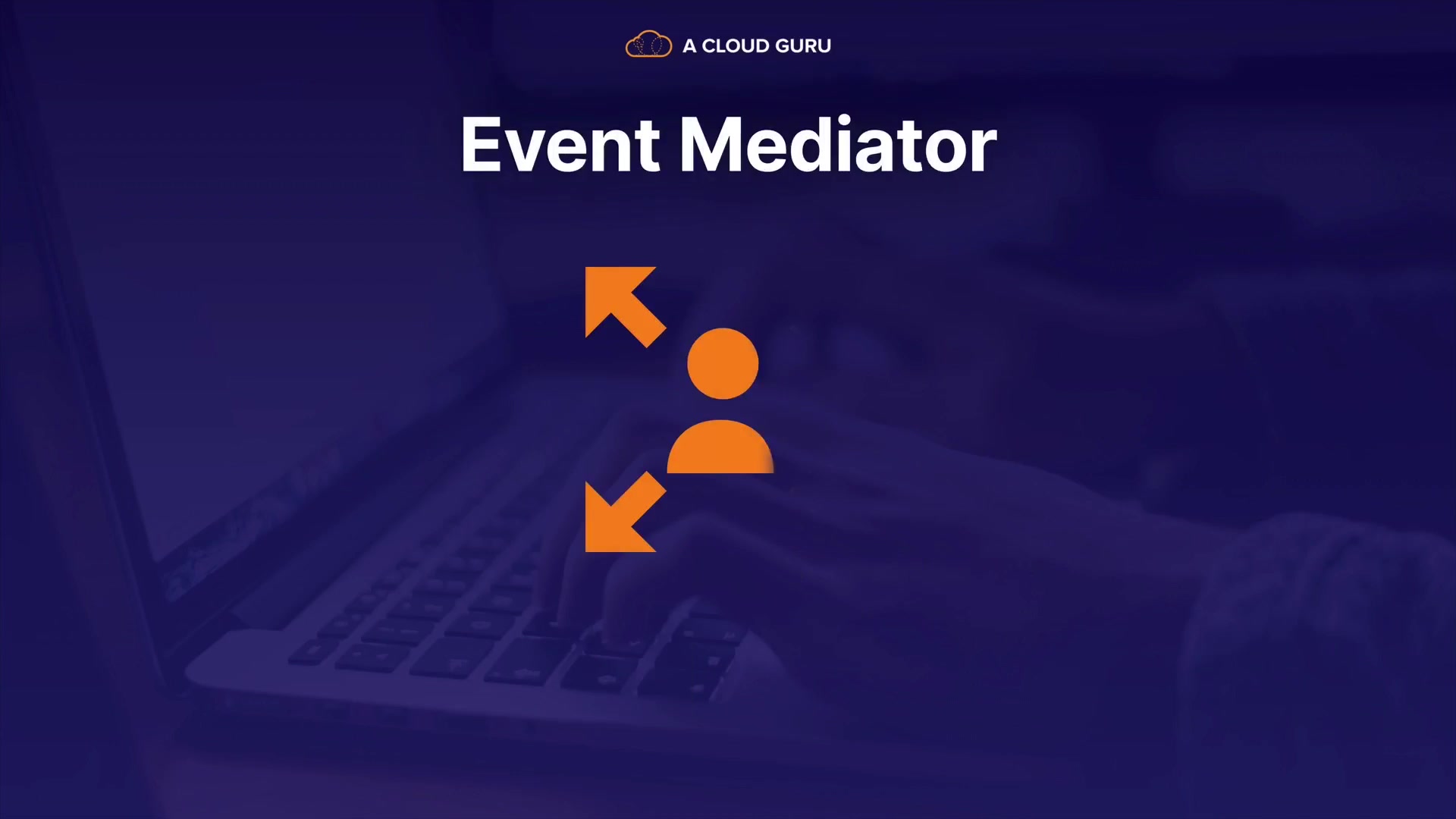 A CLOUD GURU

Event Mediator